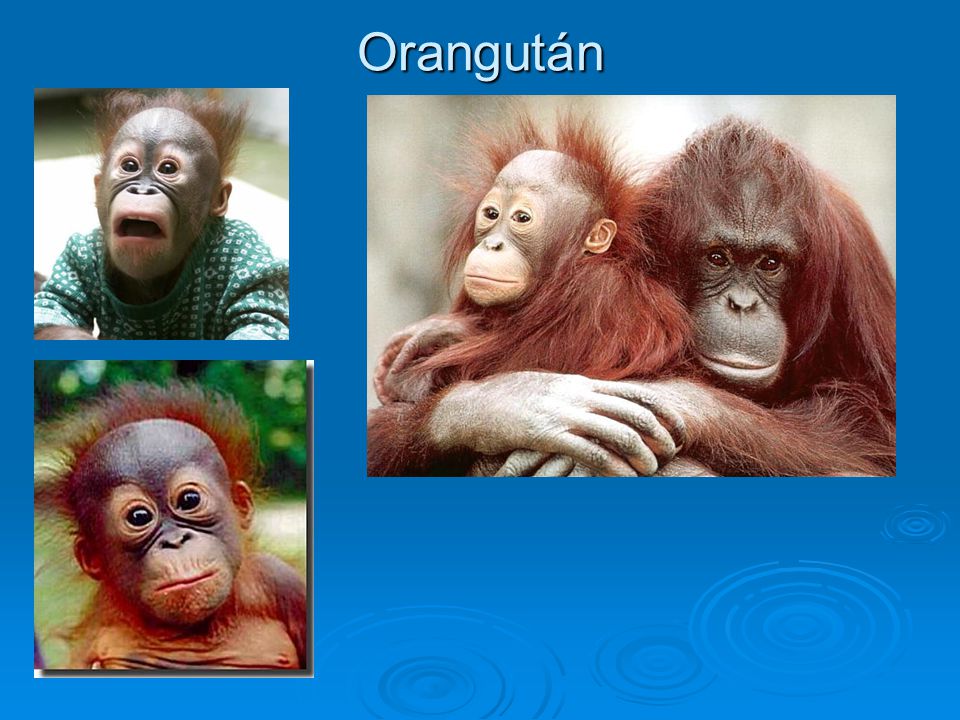 Orangután